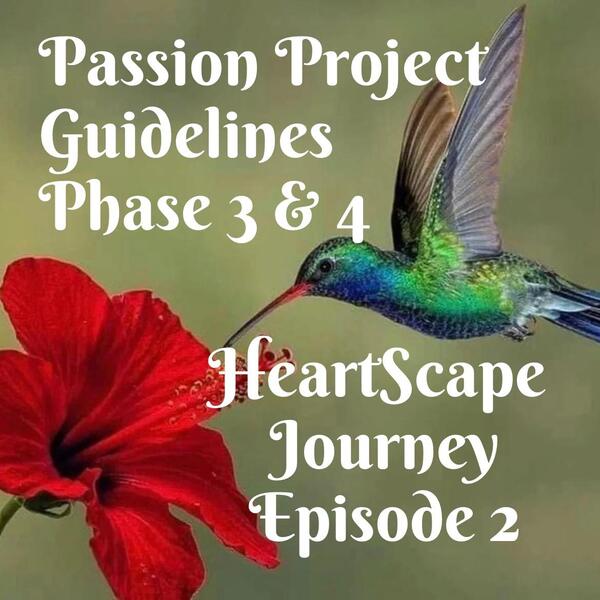 Passion Project Guidelines Phase 3 & 4

HeartScape Journey Episode 2